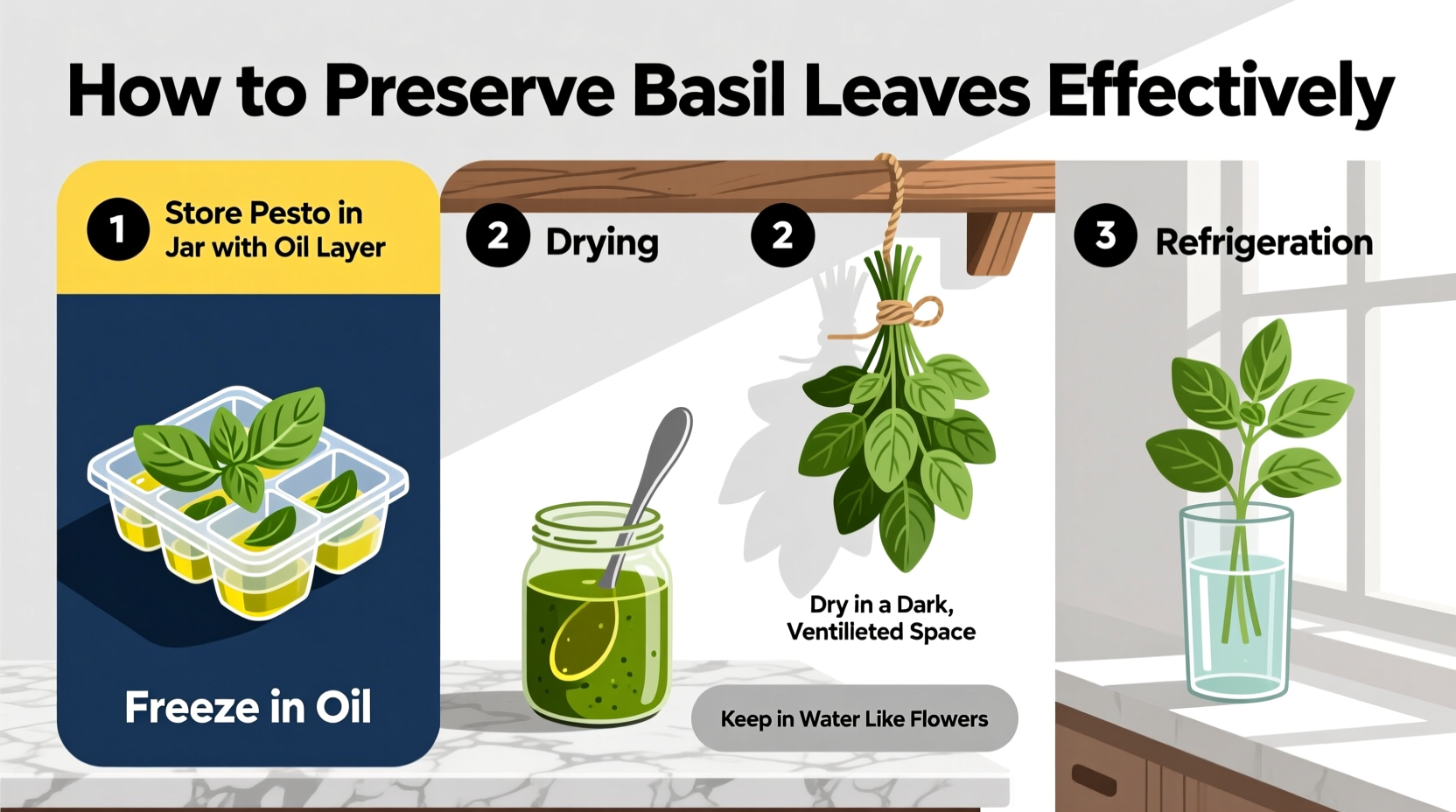 How to Preserve Basil Leaves Effectively

1 Store Pesto in Jar with Oil Layer

Freeze in Oil

2 Drying

2

Dry in a Dark, Ventilleted Space

Keep in Water Like Flowers

3 Refrigeration